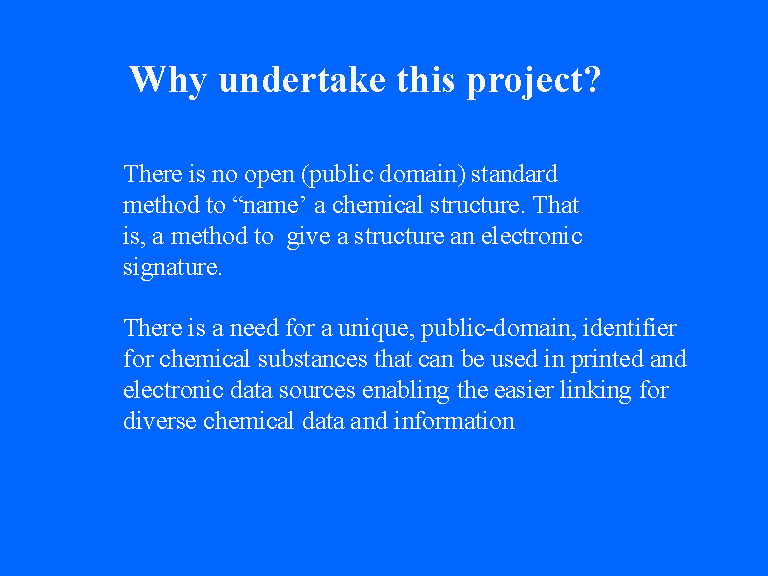 Why undertake this project?

There is no open (public domain) standard method to “name’ a chemical structure. That is, a method to give a structure an electronic signature.

There is a need for a unique, public-domain, identifier for chemical substances that can be used in printed and electronic data sources enabling the easier linking for diverse chemical data and information